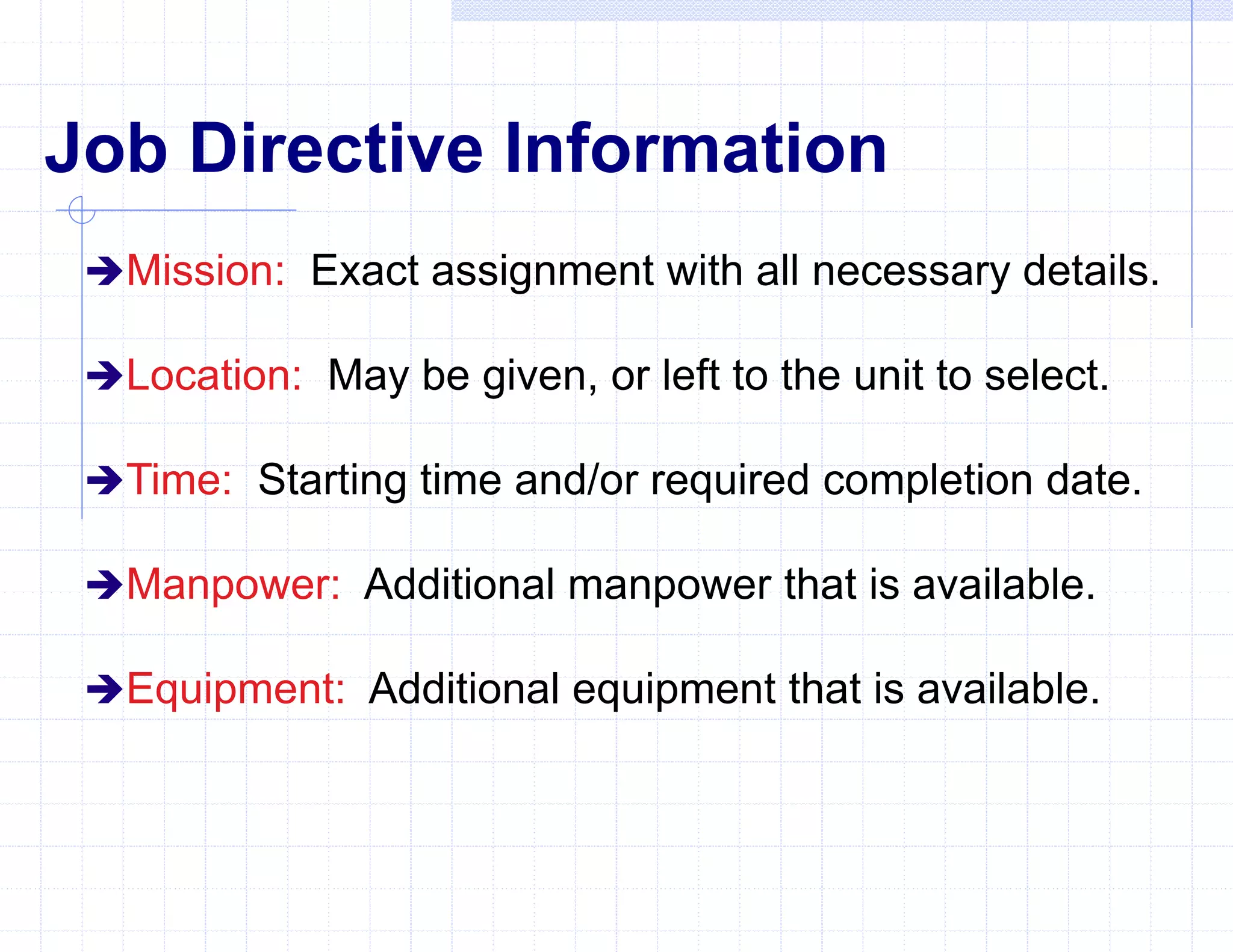 Job Directive Information

➔Mission: Exact assignment with all necessary details.

➔Location: May be given, or left to the unit to select.

➔Time: Starting time and/or required completion date.

➔Manpower: Additional manpower that is available.

➔Equipment: Additional equipment that is available.